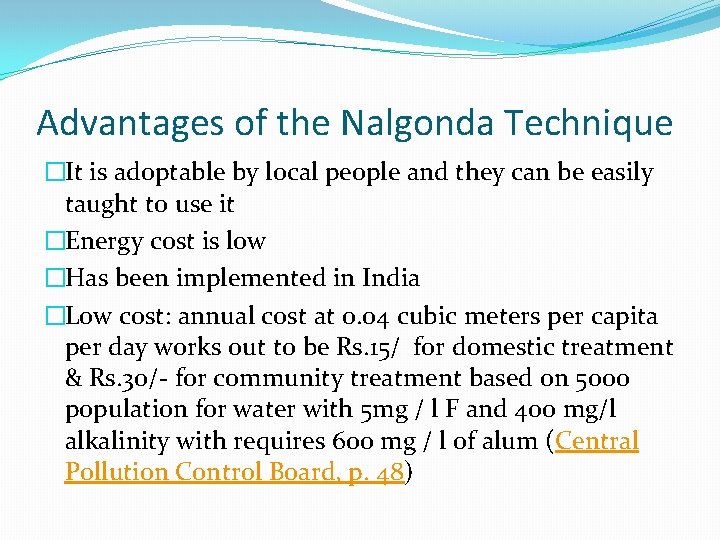 Advantages of the Nalgonda Technique

□It is adoptable by local people and they can be easily taught to use it

□Energy cost is low

□Has been implemented in India

□Low cost: annual cost at 0.04 cubic meters per capita per day works out to be Rs.15/ for domestic treatment & Rs.30/- for community treatment based on 5000 population for water with 5mg / l F and 400 mg/l alkalinity with requires 600 mg / l of alum (Central Pollution Control Board, p. 48)